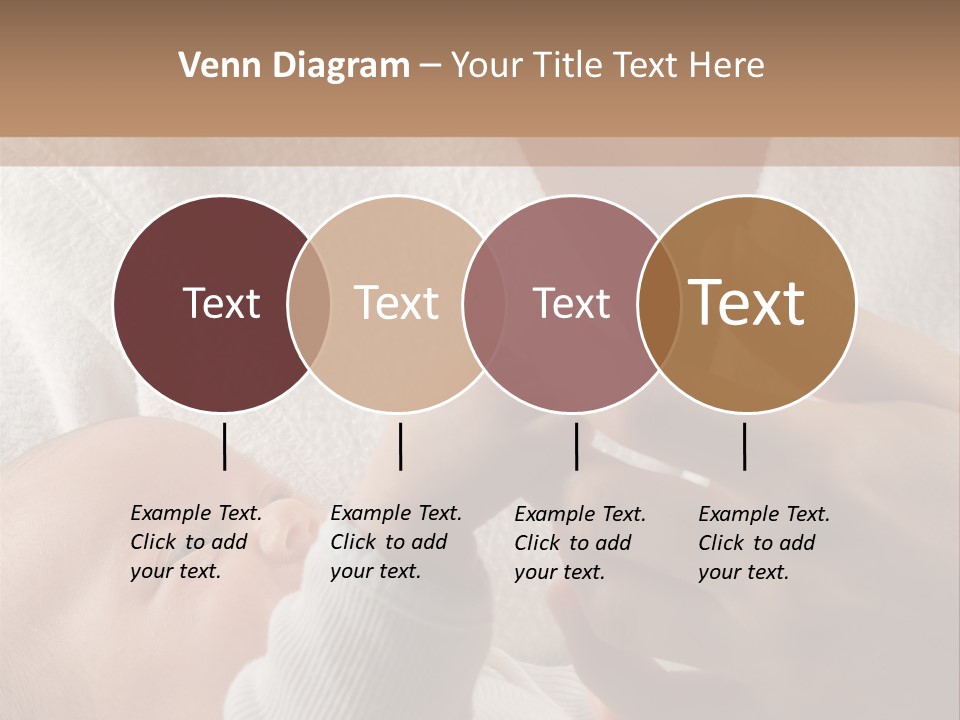 Venn Diagram – Your Title Text Here

Text

Text

Text

Text

Example Text. Click to add your text.

Example Text. Click to add your text.

Example Text. Click to add your text.

Example Text. Click to add your text.